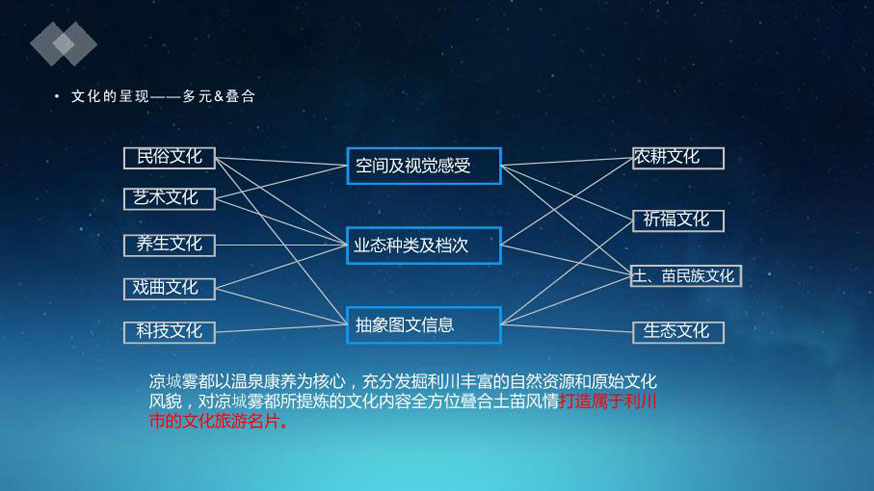 • 文化的呈现——多元&叠合

民俗文化
艺术文化
养生文化
戏曲文化
科技文化

空间及视觉感受
业态种类及档次
抽象图文信息

农耕文化
祈福文化
土、苗民族文化
生态文化

凉城雾都以温泉康养为核心，充分发掘利川丰富的自然资源和原始文化风貌，对凉城雾都所提炼的文化内容全方位叠合土苗风情打造属于利川市的文化旅游名片。